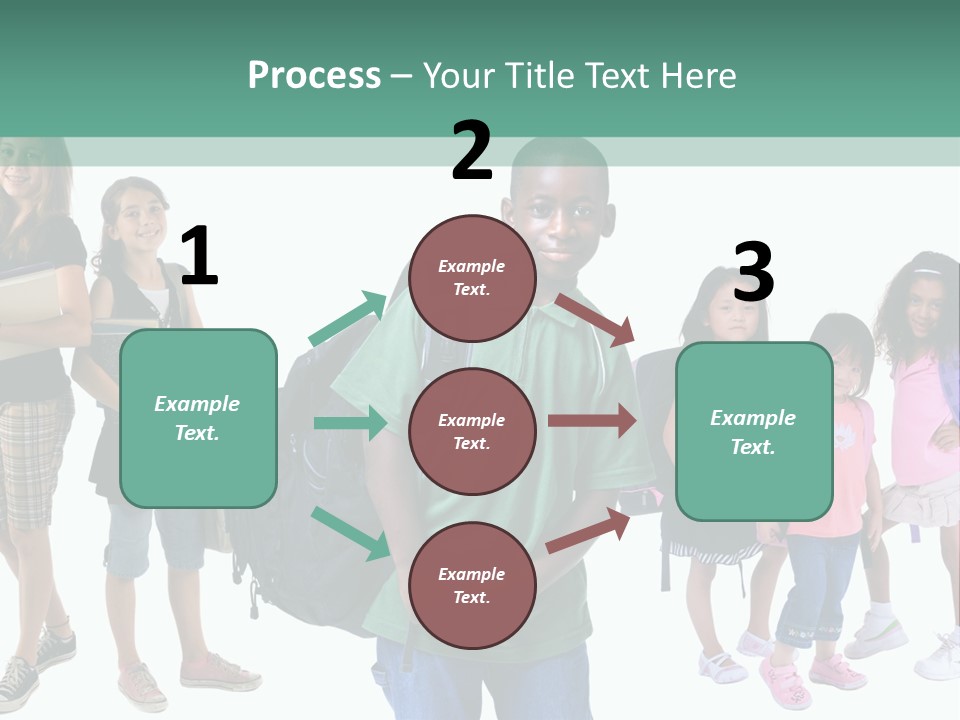 Process – Your Title Text Here

1

Example Text.

2

Example Text.

Example Text.

Example Text.

3

Example Text.